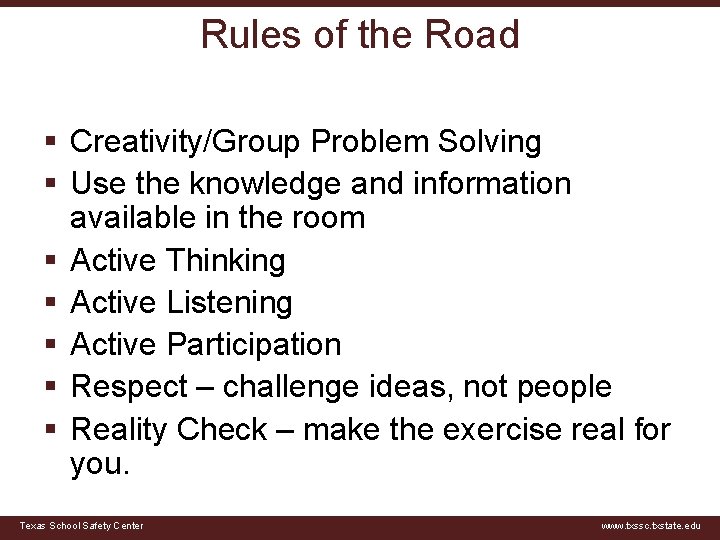 Rules of the Road

▪ Creativity/Group Problem Solving
▪ Use the knowledge and information available in the room
▪ Active Thinking
▪ Active Listening
▪ Active Participation
▪ Respect – challenge ideas, not people
▪ Reality Check – make the exercise real for you.

Texas School Safety Center

www.txssc.txstate.edu